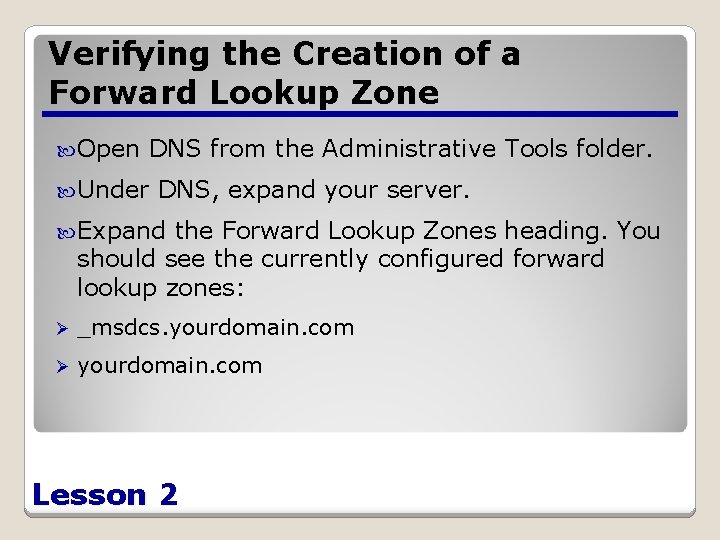 Verifying the Creation of a Forward Lookup Zone

Open DNS from the Administrative Tools folder.

Under DNS, expand your server.

Expand the Forward Lookup Zones heading. You should see the currently configured forward lookup zones:

_msdcs.yourdomain.com

yourdomain.com

Lesson 2